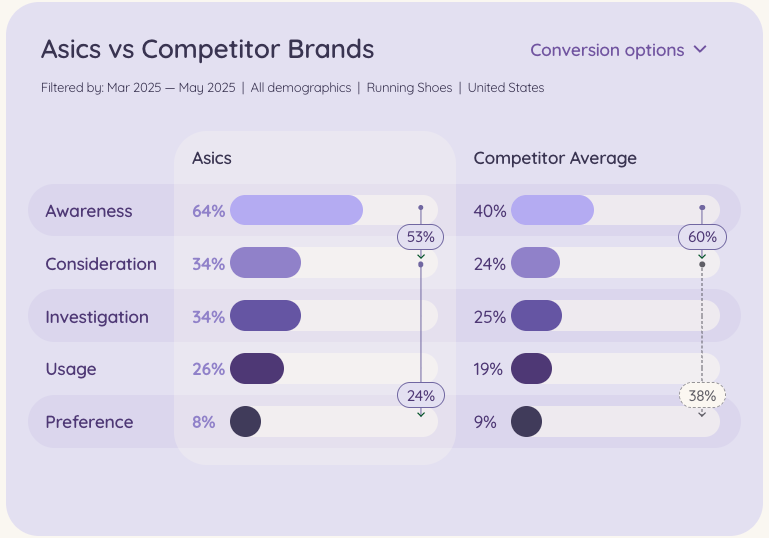 Asics vs Competitor Brands

Conversion options

Filtered by: Mar 2025 — May 2025 | All demographics | Running Shoes | United States

| | Asics | Competitor Average |
|---|---|---|
| Awareness | 64% | 40% |
| Consideration | 34% | 24% |
| Investigation | 34% | 25% |
| Usage | 26% | 19% |
| Preference | 8% | 9% |

53%

24%

60%

38%